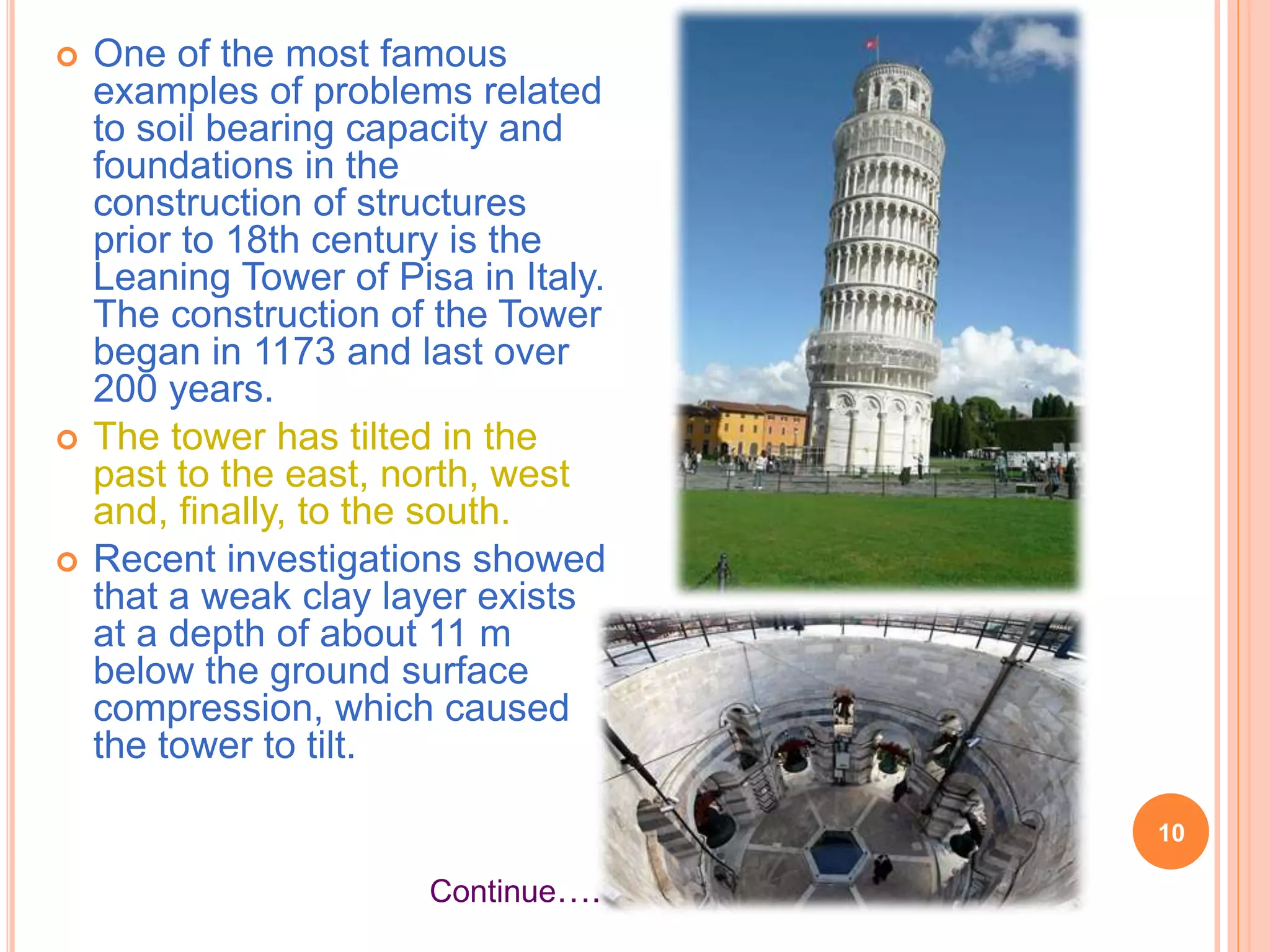 One of the most famous examples of problems related to soil bearing capacity and foundations in the construction of structures prior to 18th century is the Leaning Tower of Pisa in Italy. The construction of the Tower began in 1173 and last over 200 years.

The tower has tilted in the past to the east, north, west and, finally, to the south.

Recent investigations showed that a weak clay layer exists at a depth of about 11 m below the ground surface compression, which caused the tower to tilt.

Continue….

10